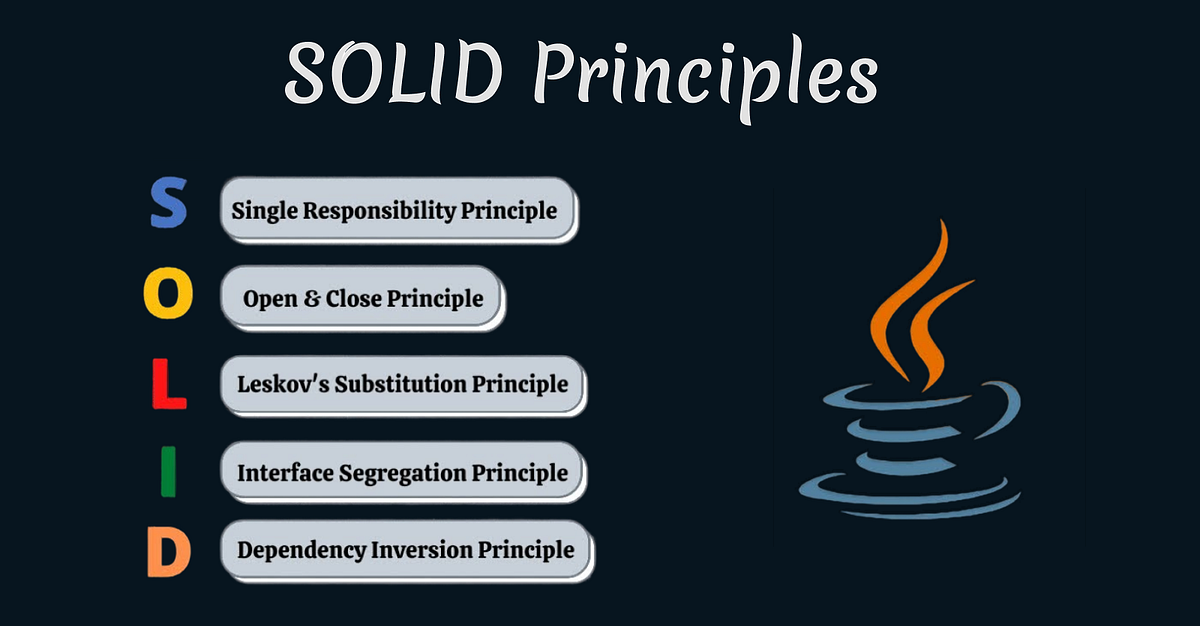 SOLID Principles

S Single Responsibility Principle

O Open & Close Principle

L Leskov's Substitution Principle

I Interface Segregation Principle

D Dependency Inversion Principle